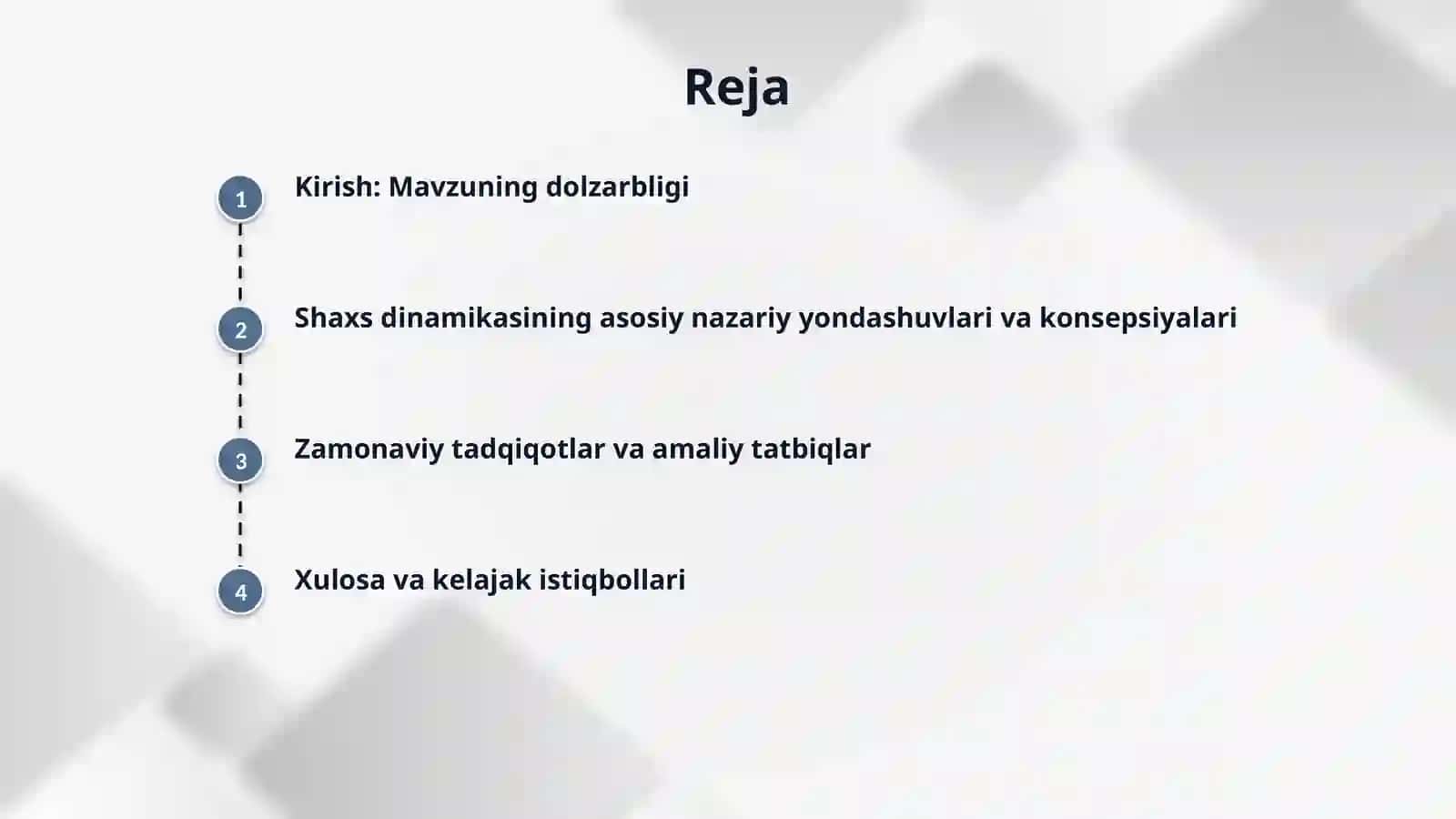 Reja

1 Kirish: Mavzuning dolzarbligi

2 Shaxs dinamikasining asosiy nazariy yondashuvlari va konsepsiyalari

3 Zamonaviy tadqiqotlar va amaliy tatbiqlar

4 Xulosa va kelajak istiqbollari